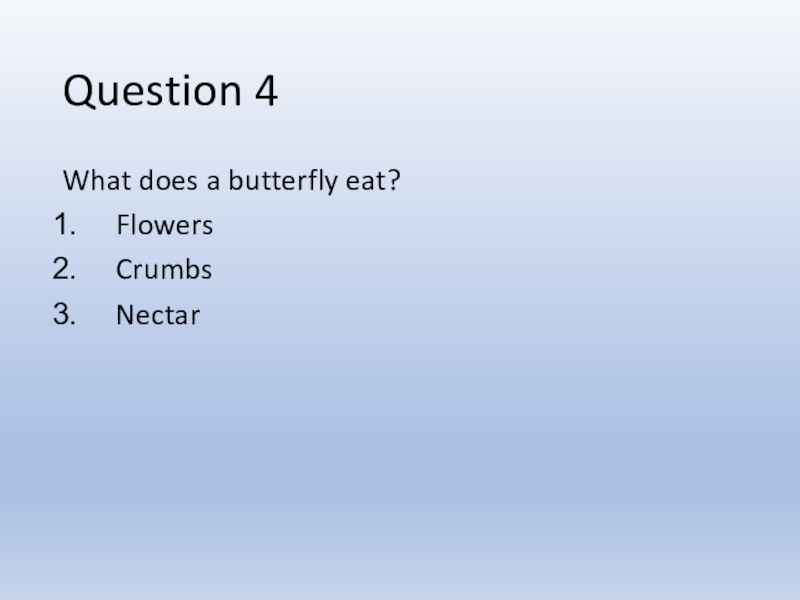 Question 4

What does a butterfly eat?

1. Flowers
2. Crumbs
3. Nectar